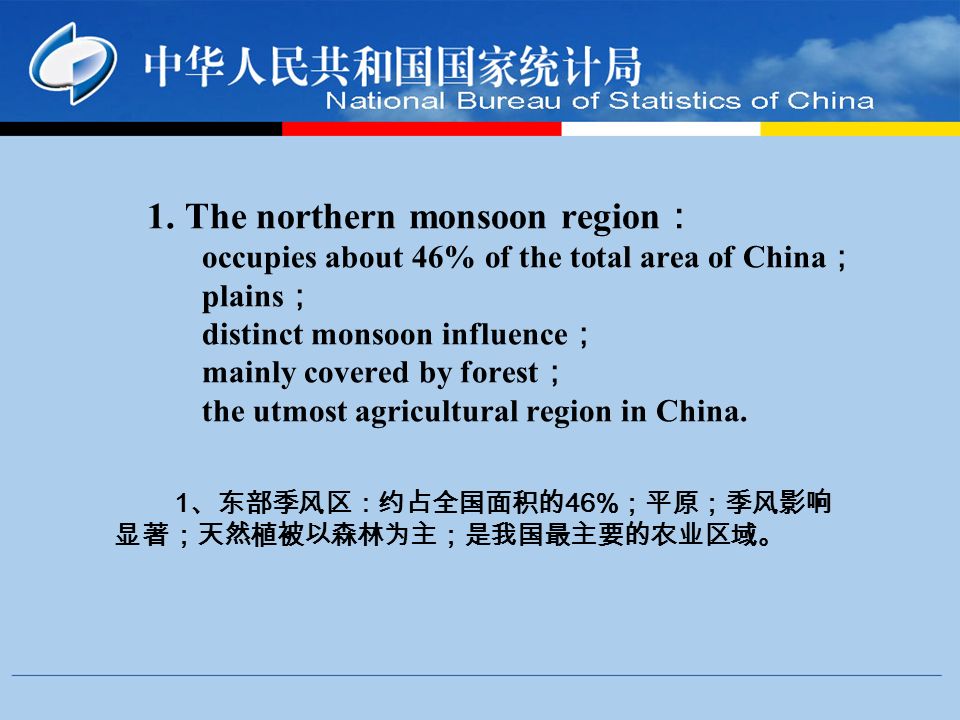 中华人民共和国国家统计局
National Bureau of Statistics of China

1. The northern monsoon region：
occupies about 46% of the total area of China；
plains；
distinct monsoon influence；
mainly covered by forest；
the utmost agricultural region in China.

1、东部季风区：约占全国面积的46%；平原；季风影响显著；天然植被以森林为主；是我国最主要的农业区域。